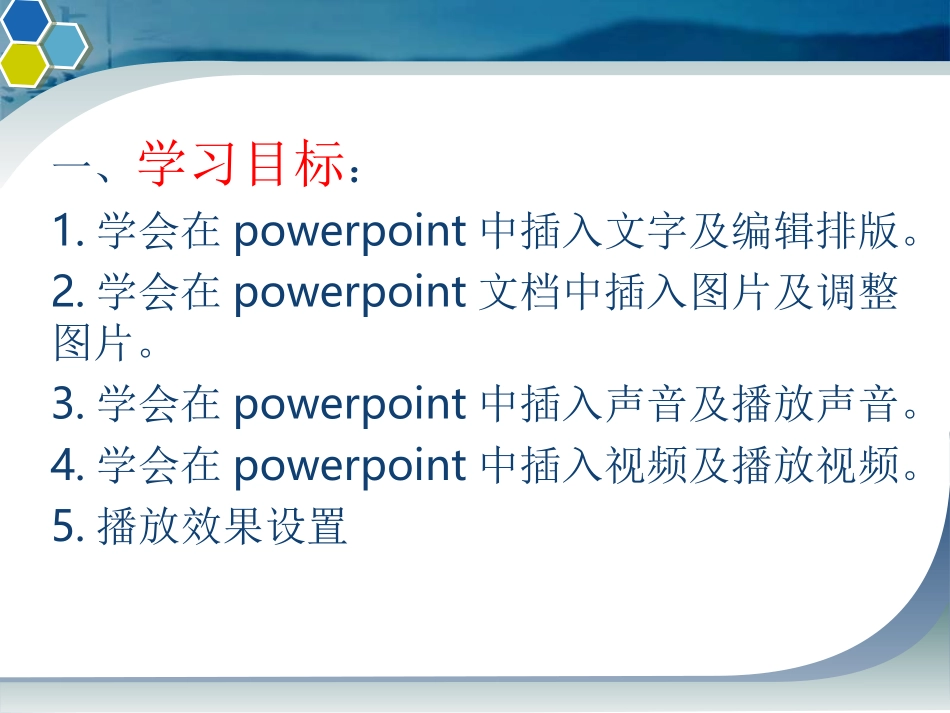 一、学习目标：

1. 学会在 powerpoint 中插入文字及编辑排版。

2. 学会在 powerpoint 文档中插入图片及调整图片。

3. 学会在 powerpoint 中插入声音及播放声音。

4. 学会在 powerpoint 中插入视频及播放视频。

5. 播放效果设置